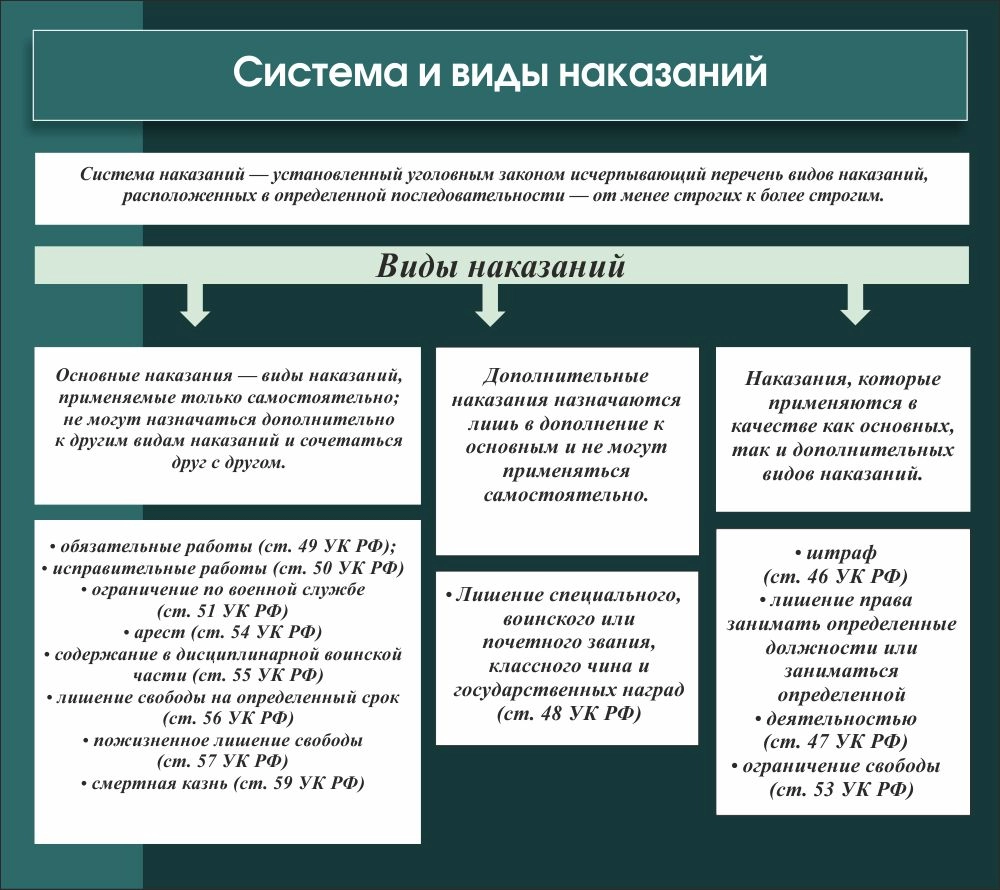 Система и виды наказаний

Система наказаний — установленный уголовным законом исчерпывающий перечень видов наказаний, расположенных в определенной последовательности — от менее строгих к более строгим.

Виды наказаний

Основные наказания — виды наказаний, применяемые только самостоятельно; не могут назначаться дополнительно к другим видам наказаний и сочетаться друг с другом.

• обязательные работы (ст. 49 УК РФ);
• исправительные работы (ст. 50 УК РФ)
• ограничение по военной службе (ст. 51 УК РФ)
• арест (ст. 54 УК РФ)
• содержание в дисциплинарной воинской части (ст. 55 УК РФ)
• лишение свободы на определенный срок (ст. 56 УК РФ)
• пожизненное лишение свободы (ст. 57 УК РФ)
• смертная казнь (ст. 59 УК РФ)

Дополнительные наказания назначаются лишь в дополнение к основным и не могут применяться самостоятельно.

• Лишение специального, воинского или почетного звания, классного чина и государственных наград (ст. 48 УК РФ)

Наказания, которые применяются в качестве как основных, так и дополнительных видов наказаний.

• штраф (ст. 46 УК РФ)
• лишение права занимать определенные должности или заниматься определенной деятельностью (ст. 47 УК РФ)
• ограничение свободы (ст. 53 УК РФ)